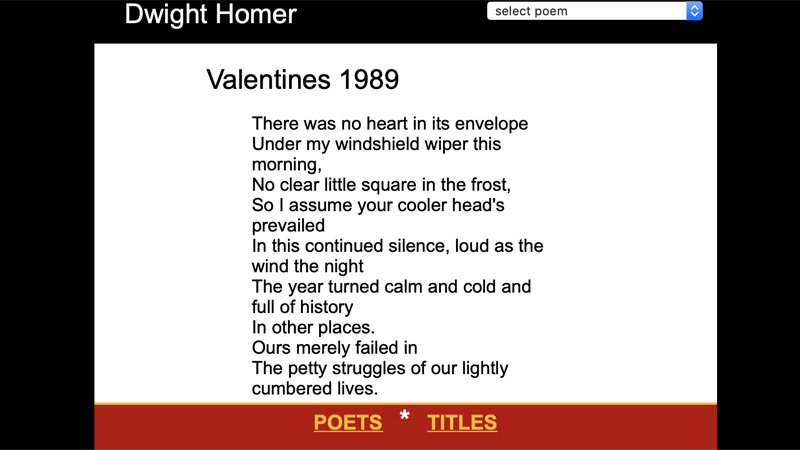 Dwight Homer

select poem

Valentines 1989

There was no heart in its envelope
Under my windshield wiper this morning,
No clear little square in the frost,
So I assume your cooler head's prevailed
In this continued silence, loud as the wind the night
The year turned calm and cold and full of history
In other places.
Ours merely failed in
The petty struggles of our lightly cumbered lives.

POETS * TITLES